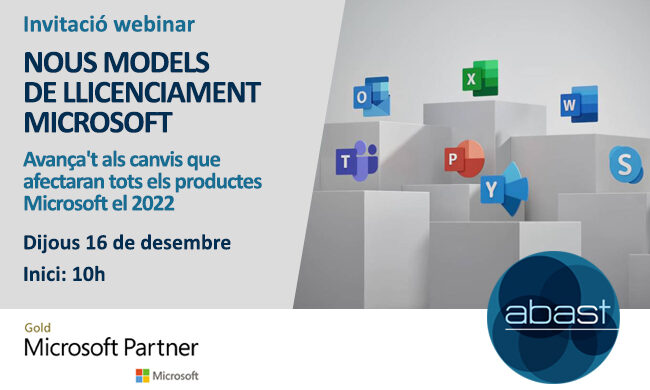 Invitació webinar

NOUS MODELS DE LLICENCIAMENT MICROSOFT

Avança't als canvis que afectaran tots els productes Microsoft el 2022

Dijous 16 de desembre

Inici: 10h

O X W T P Y S

Gold
Microsoft Partner
Microsoft

abast